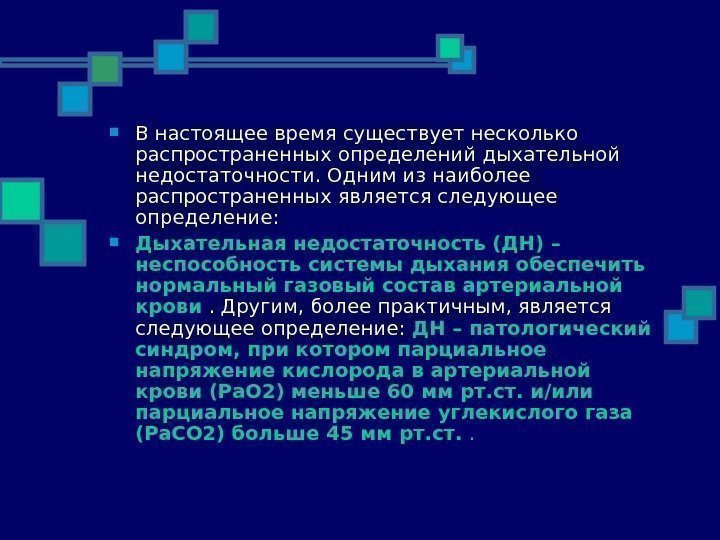 В настоящее время существует несколько распространенных определений дыхательной недостаточности. Одним из наиболее распространенных является следующее определение:

Дыхательная недостаточность (ДН) – неспособность системы дыхания обеспечить нормальный газовый состав артериальной крови . Другим, более практичным, является следующее определение: ДН – патологический синдром, при котором парциальное напряжение кислорода в артериальной крови (PaO2) меньше 60 мм рт.ст. и/или парциальное напряжение углекислого газа (PaCO2) больше 45 мм рт.ст. .